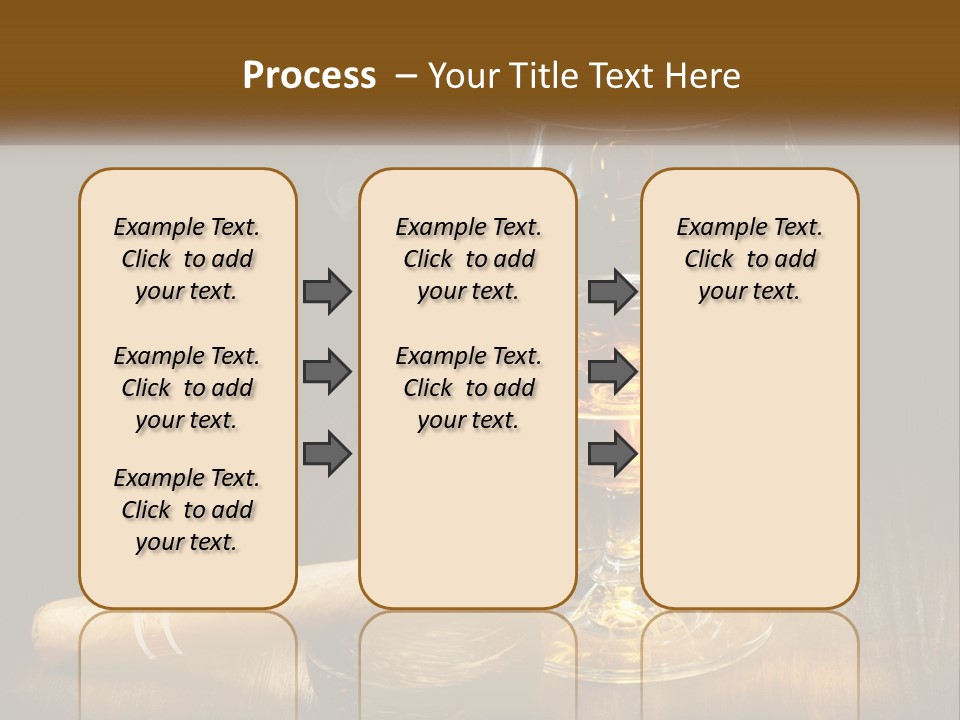 Process – Your Title Text Here

Example Text. Click to add your text.

Example Text. Click to add your text.

Example Text. Click to add your text.

Example Text. Click to add your text.

Example Text. Click to add your text.

Example Text. Click to add your text.